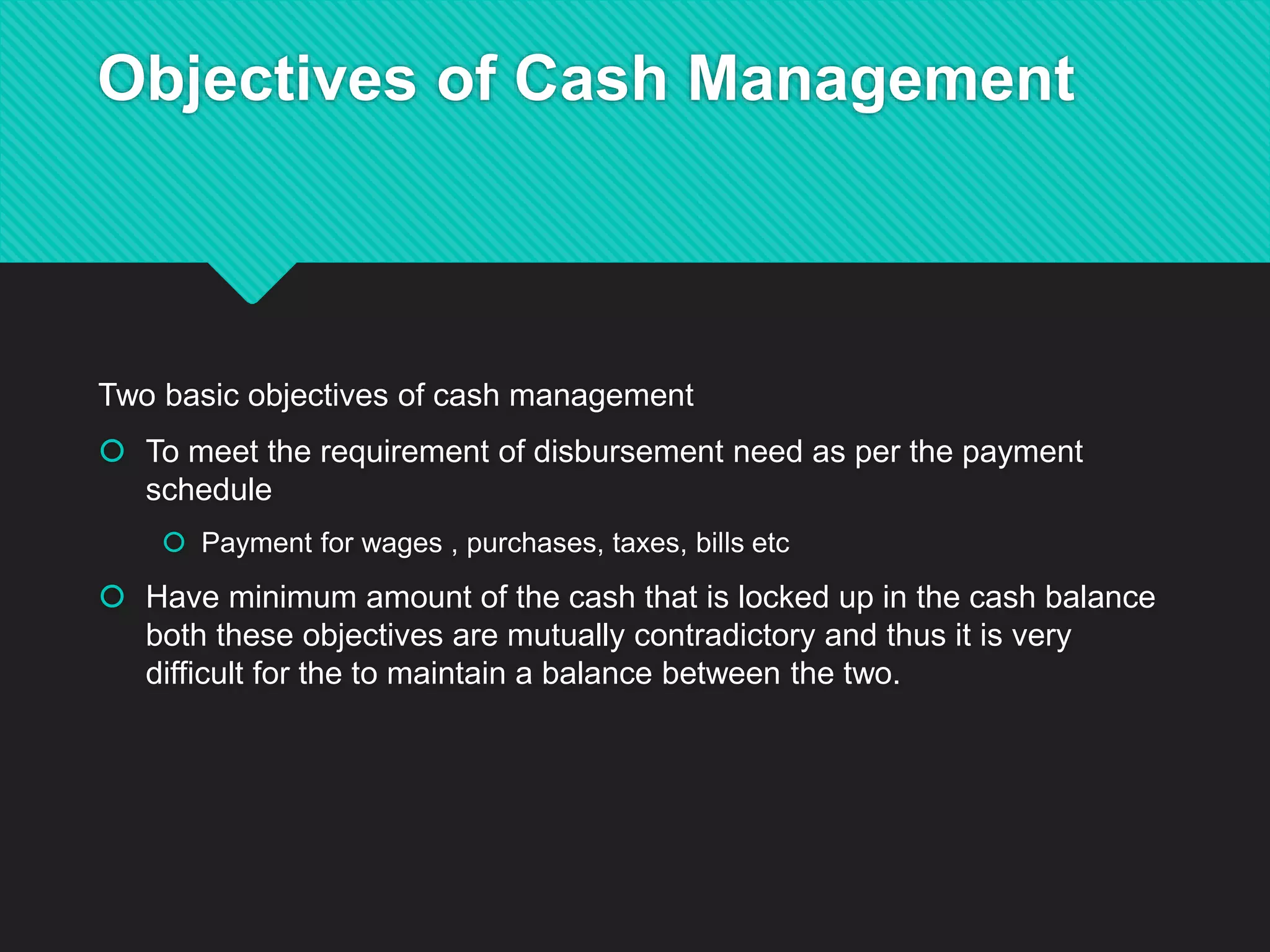 Objectives of Cash Management

Two basic objectives of cash management

To meet the requirement of disbursement need as per the payment schedule

Payment for wages , purchases, taxes, bills etc

Have minimum amount of the cash that is locked up in the cash balance both these objectives are mutually contradictory and thus it is very difficult for the to maintain a balance between the two.